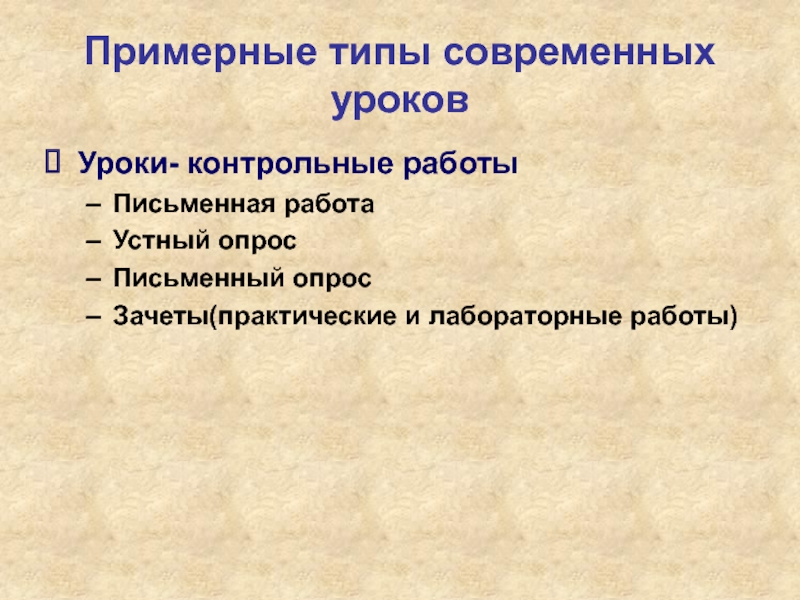 Примерные типы современных уроков

 Уроки- контрольные работы
– Письменная работа
– Устный опрос
– Письменный опрос
– Зачеты(практические и лабораторные работы)